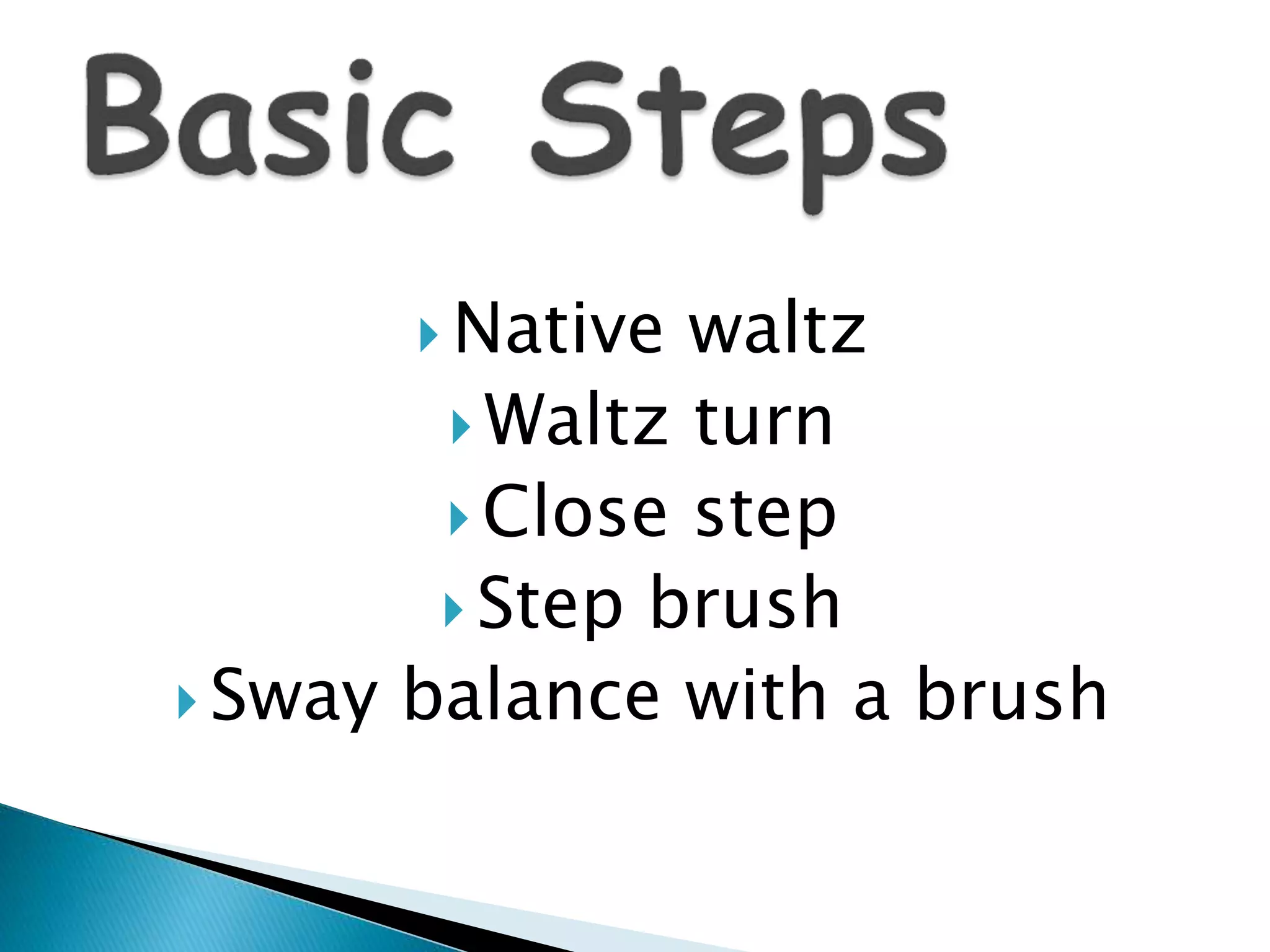 Basic Steps

Native waltz
Waltz turn
Close step
Step brush
Sway balance with a brush